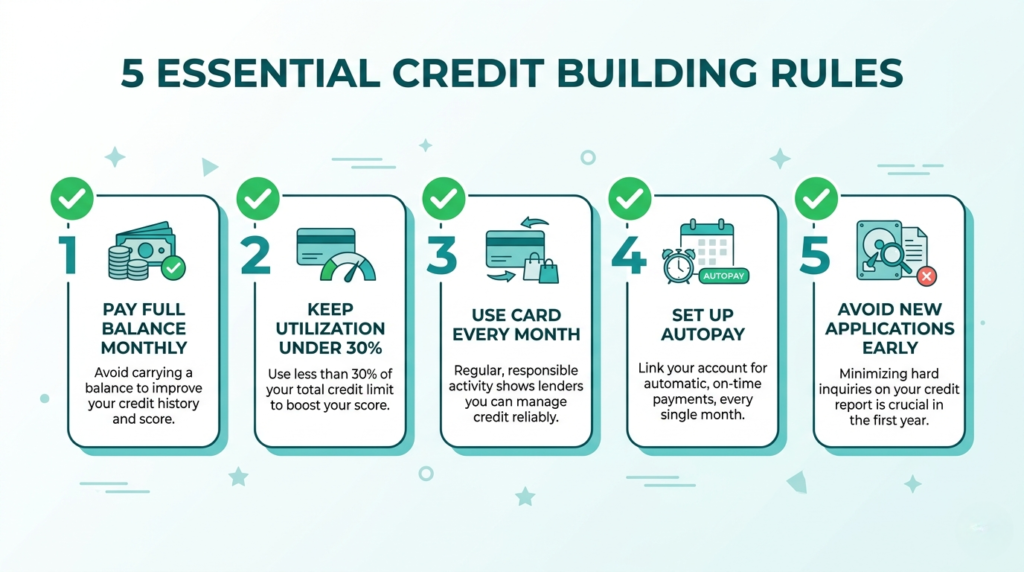 5 ESSENTIAL CREDIT BUILDING RULES

1
PAY FULL BALANCE MONTHLY
Avoid carrying a balance to improve your credit history and score.

2
KEEP UTILIZATION UNDER 30%
Use less than 30% of your total credit limit to boost your score.

3
USE CARD EVERY MONTH
Regular, responsible activity shows lenders you can manage credit reliably.

4
AUTOPAY
SET UP AUTOPAY
Link your account for automatic, on-time payments, every single month.

5
AVOID NEW APPLICATIONS EARLY
Minimizing hard inquiries on your credit report is crucial in the first year.